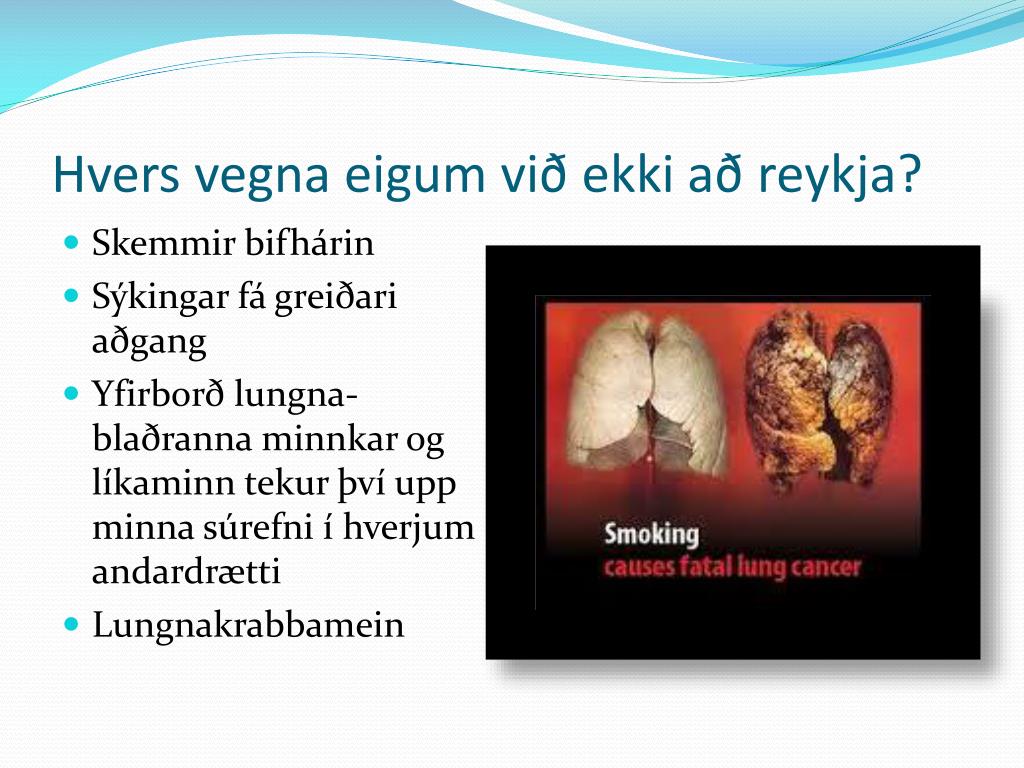 Hvers vegna eigum við ekki að reykja?

- Skemmir bifhárin
- Sýkingar fá greiðari aðgang
- Yfirborð lungnablaðranna minnkar og líkaminn tekur því upp minna súrefni í hverjum andardrætti
- Lungnakrabbamein

Smoking
causes fatal lung cancer